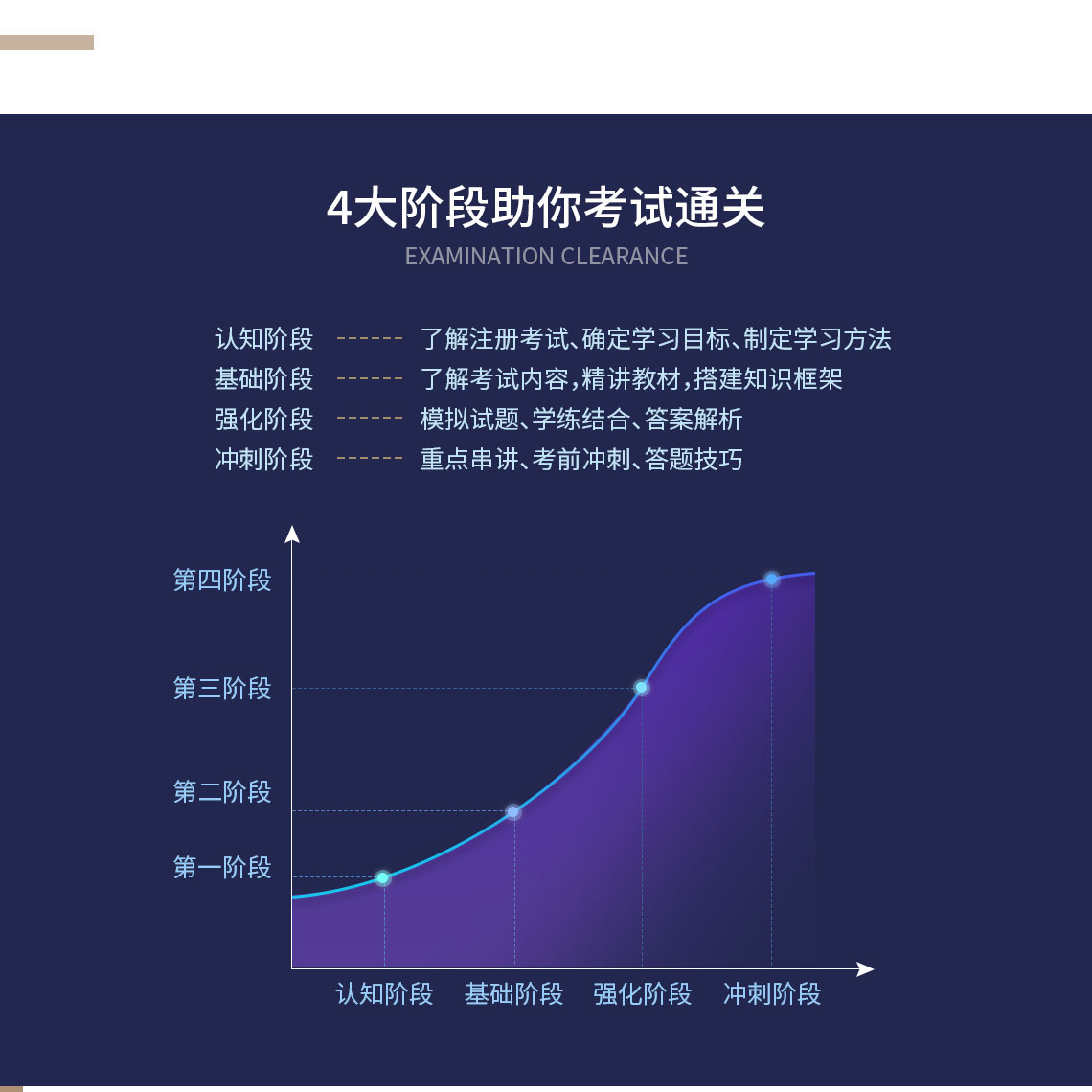 4大阶段助你考试通关
EXAMINATION CLEARANCE

认知阶段 ------ 了解注册考试、确定学习目标、制定学习方法
基础阶段 ------ 了解考试内容，精讲教材，搭建知识框架
强化阶段 ------ 模拟试题、学练结合、答案解析
冲刺阶段 ------ 重点串讲、考前冲刺、答题技巧

第四阶段
第三阶段
第二阶段
第一阶段

认知阶段 基础阶段 强化阶段 冲刺阶段